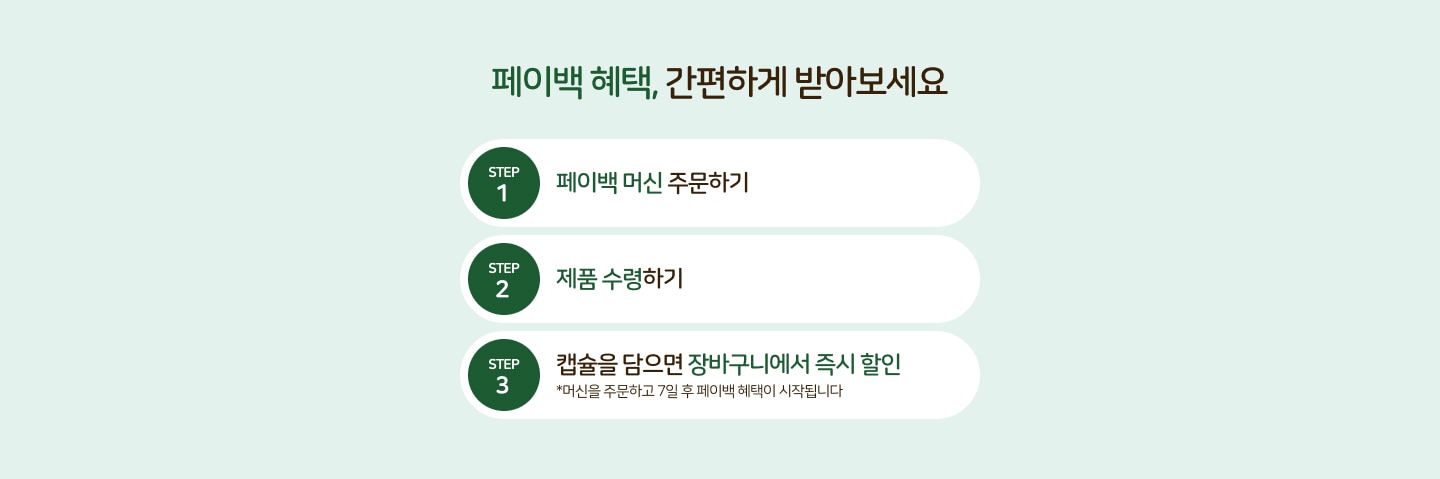 페이백 혜택, 간편하게 받아보세요

STEP 1 페이백 머신 주문하기

STEP 2 제품 수령하기

STEP 3 캡슐을 담으면 장바구니에서 즉시 할인
*머신을 주문하고 7일 후 페이백 혜택이 시작됩니다